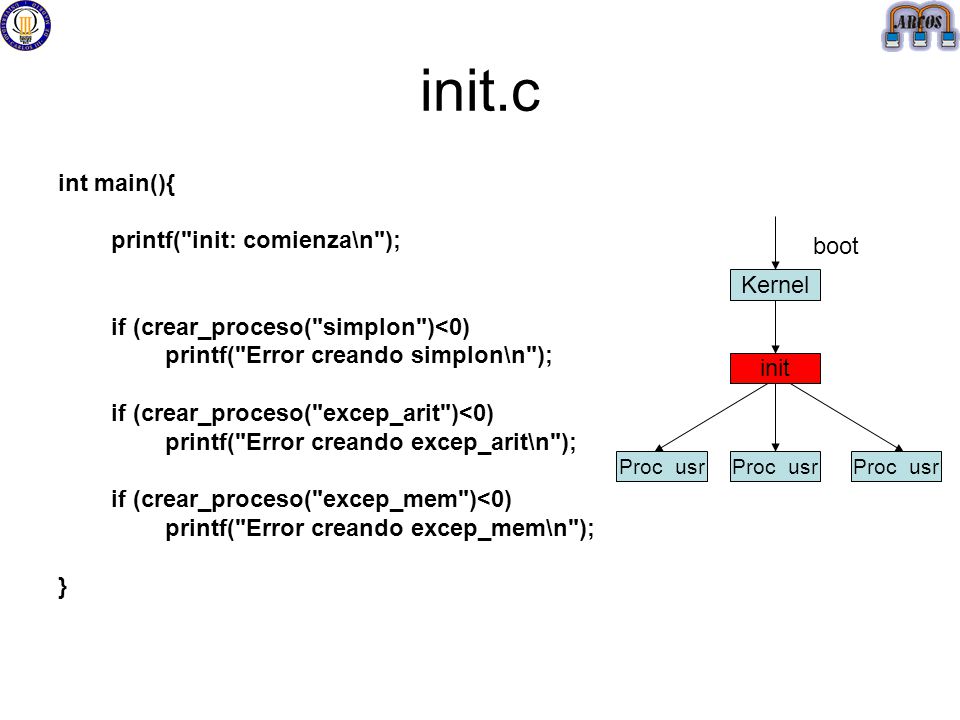 ARCOS

init.c

int main(){

printf("init: comienza\n");

if (crear_proceso("simplon")<0)
printf("Error creando simplon\n");

if (crear_proceso("excep_arit")<0)
printf("Error creando excep_arit\n");

if (crear_proceso("excep_mem")<0)
printf("Error creando excep_mem\n");

}

boot

Kernel

init

Proc usr

Proc usr

Proc usr